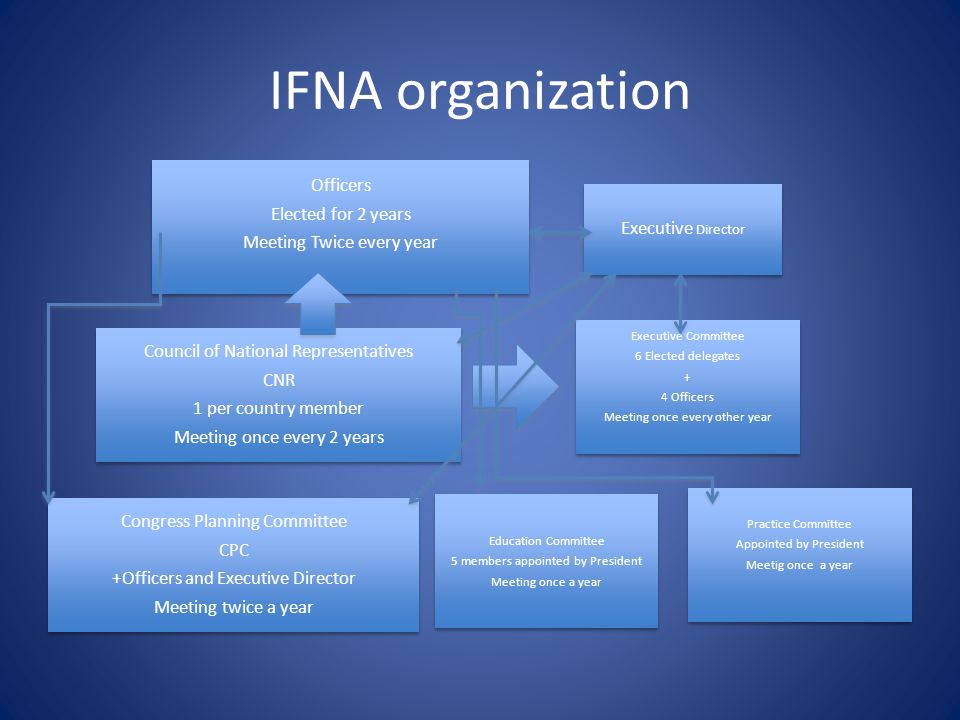 IFNA organization

Officers
Elected for 2 years
Meeting Twice every year

Executive Director

Council of National Representatives
CNR
1 per country member
Meeting once every 2 years

Executive Committee
6 Elected delegates
+
4 Officers
Meeting once every other year

Congress Planning Committee
CPC
+Officers and Executive Director
Meeting twice a year

Education Committee
5 members appointed by President
Meeting once a year

Practice Committee
Appointed by President
Meetig once a year